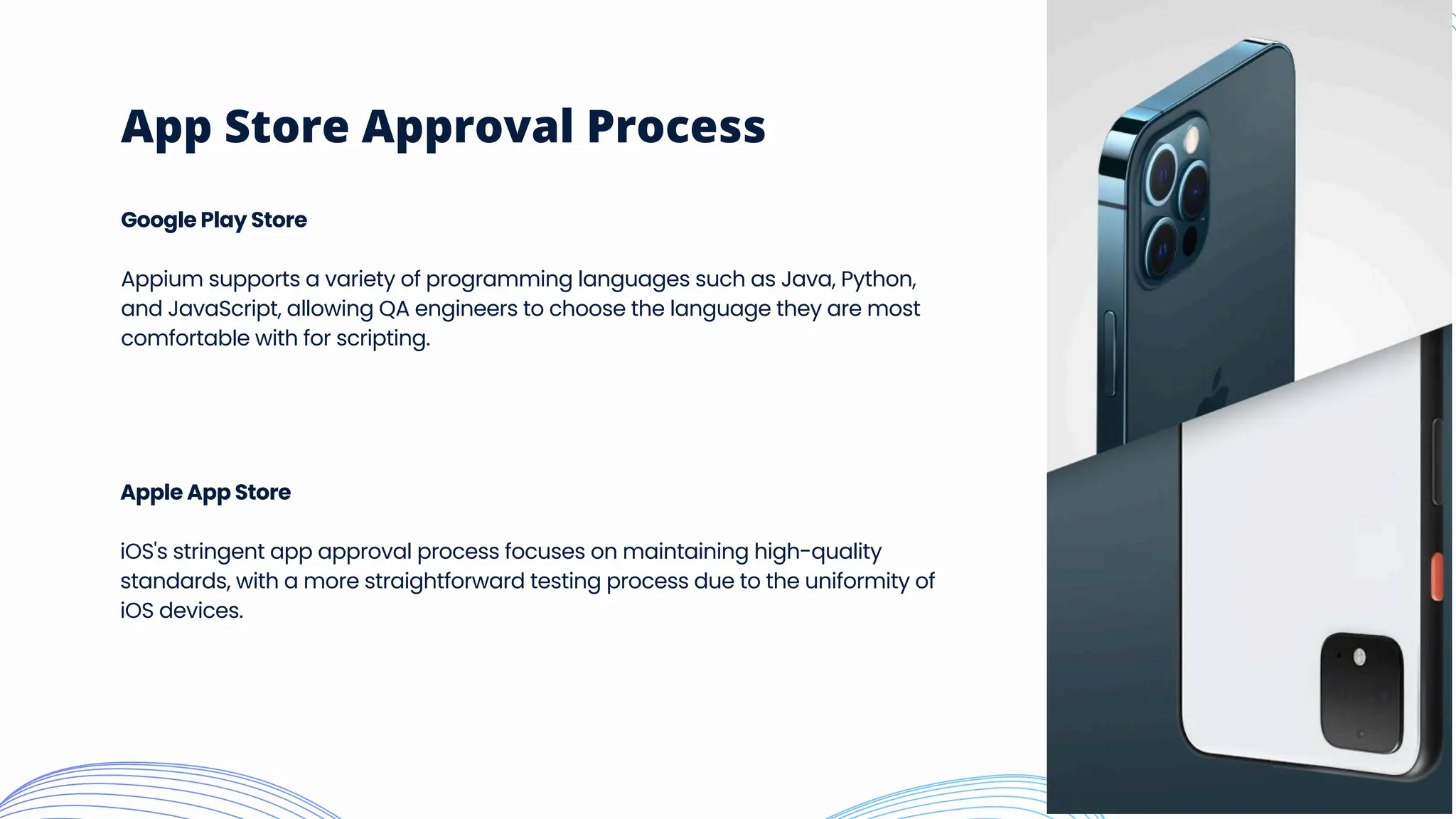 App Store Approval Process

Google Play Store

Appium supports a variety of programming languages such as Java, Python, and JavaScript, allowing QA engineers to choose the language they are most comfortable with for scripting.

Apple App Store

iOS's stringent app approval process focuses on maintaining high-quality standards, with a more straightforward testing process due to the uniformity of iOS devices.